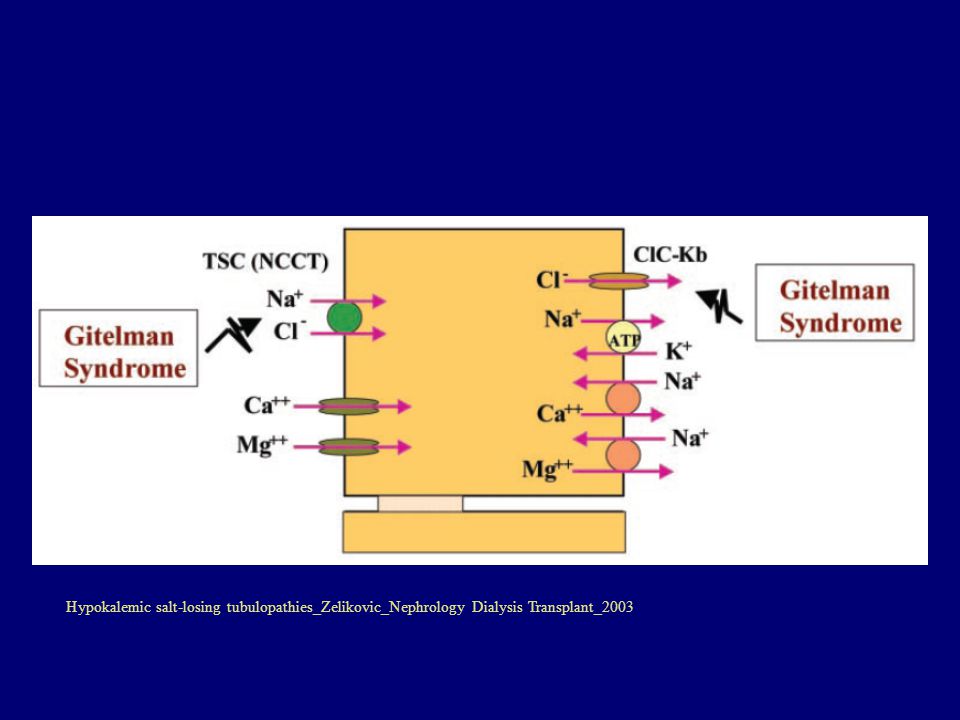 TSC (NCCT)

$Na^+$

$Cl^-$

Gitelman Syndrome

$Ca^{++}$

$Mg^{++}$

ClC-Kb

$Cl^-$

$Na^+$

ATP

$K^+$

$Na^+$

$Ca^{++}$

$Na^+$

$Mg^{++}$

Gitelman Syndrome

Hypokalemic salt-losing tubulopathies_Zelikovic_Nephrology Dialysis Transplant_2003